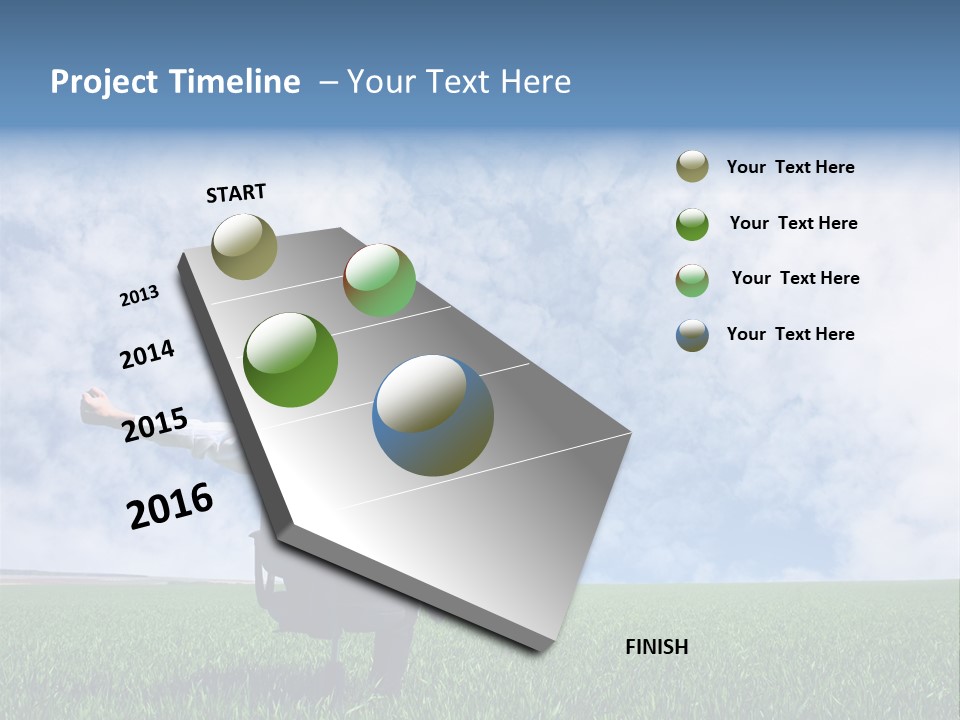 Project Timeline – Your Text Here

START

2013

2014

2015

2016

FINISH

Your Text Here

Your Text Here

Your Text Here

Your Text Here